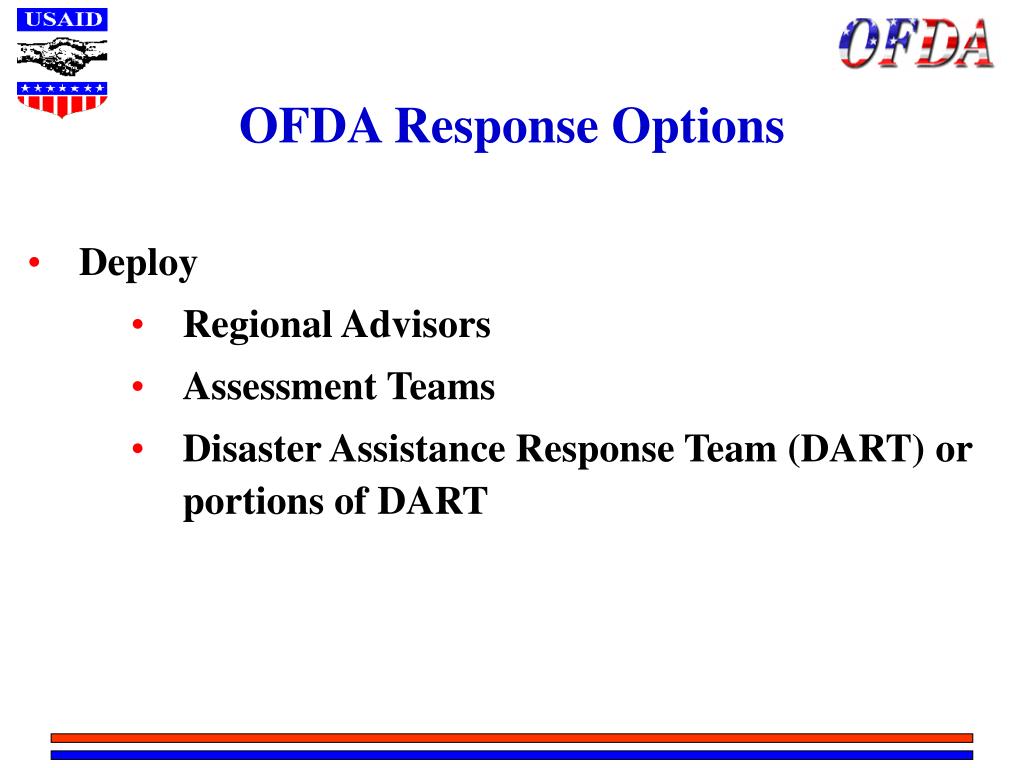 USAID

OFDA

OFDA Response Options

• Deploy
  • Regional Advisors
  • Assessment Teams
  • Disaster Assistance Response Team (DART) or portions of DART